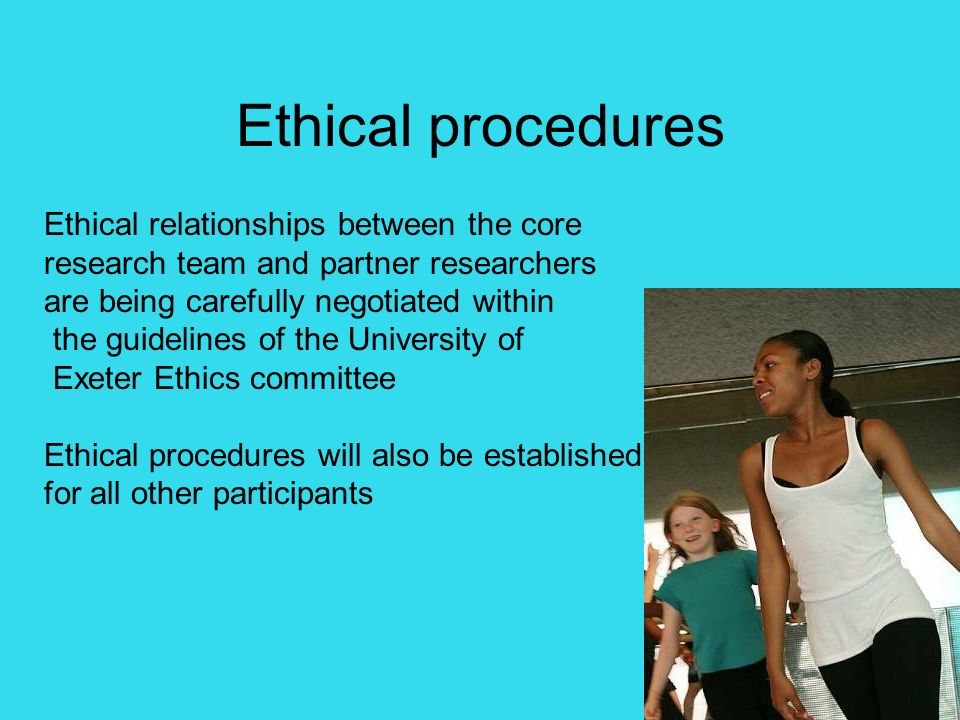 Ethical procedures

Ethical relationships between the core research team and partner researchers are being carefully negotiated within the guidelines of the University of Exeter Ethics committee

Ethical procedures will also be established for all other participants